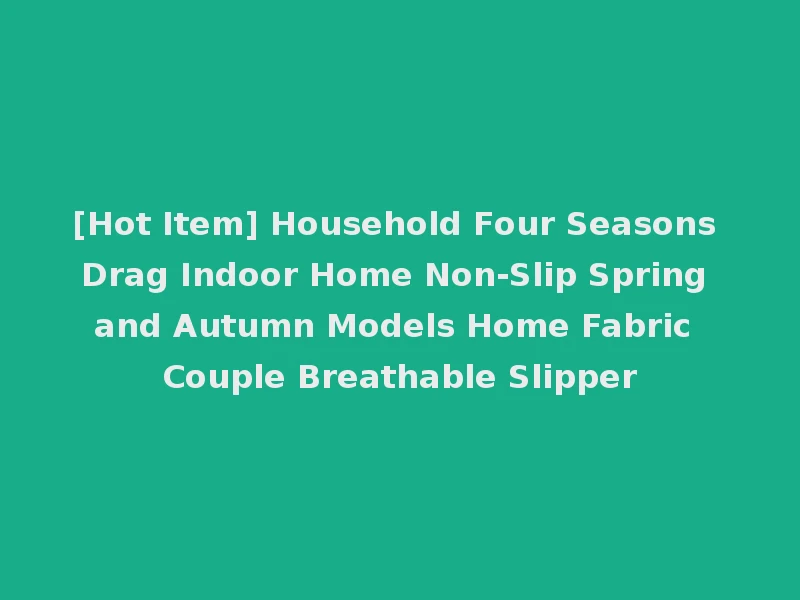 [Hot Item] Household Four Seasons Drag Indoor Home Non-Slip Spring and Autumn Models Home Fabric Couple Breathable Slipper